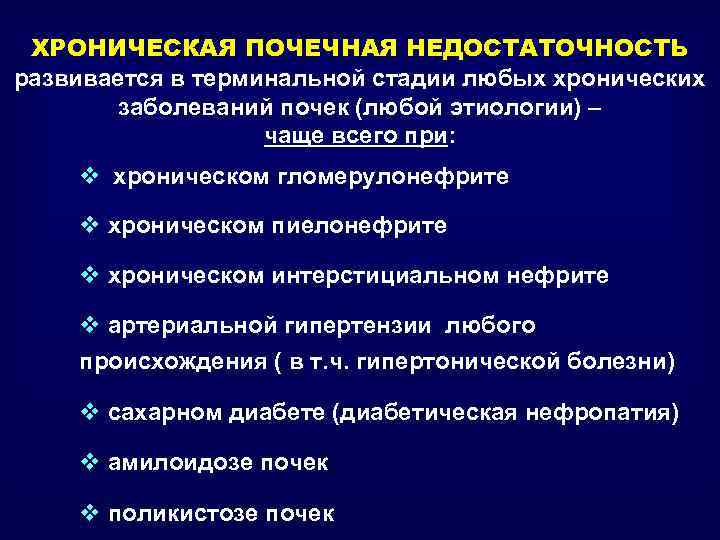 ХРОНИЧЕСКАЯ ПОЧЕЧНАЯ НЕДОСТАТОЧНОСТЬ развивается в терминальной стадии любых хронических заболеваний почек (любой этиологии) – чаще всего при:

❖ хроническом гломерулонефрите

❖ хроническом пиелонефрите

❖ хроническом интерстициальном нефрите

❖ артериальной гипертензии любого происхождения ( в т.ч. гипертонической болезни)

❖ сахарном диабете (диабетическая нефропатия)

❖ амилоидозе почек

❖ поликистозе почек